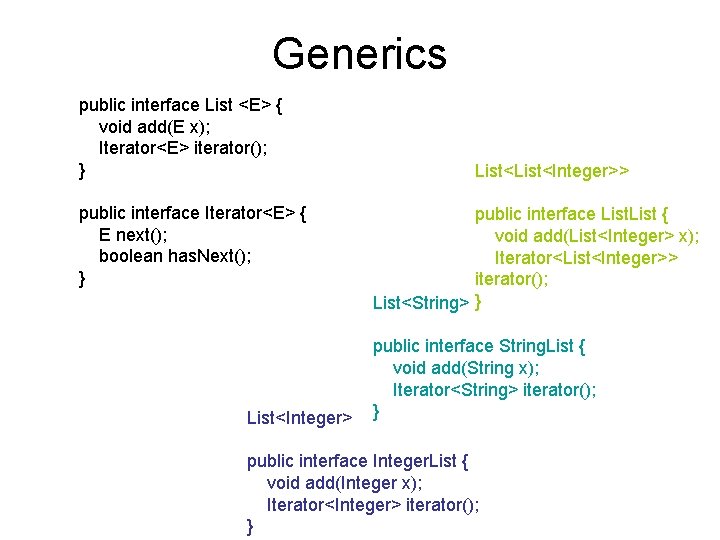 Generics

public interface List <E> {
void add(E x);
Iterator<E> iterator();
}

public interface Iterator<E> {
E next();
boolean hasNext();
}

List<List<Integer>>

public interface ListList {
void add(List<Integer> x);
Iterator<List<Integer>>
iterator();
}

List<String>

public interface StringList {
void add(String x);
Iterator<String> iterator();
}

List<Integer>

public interface IntegerList {
void add(Integer x);
Iterator<Integer> iterator();
}